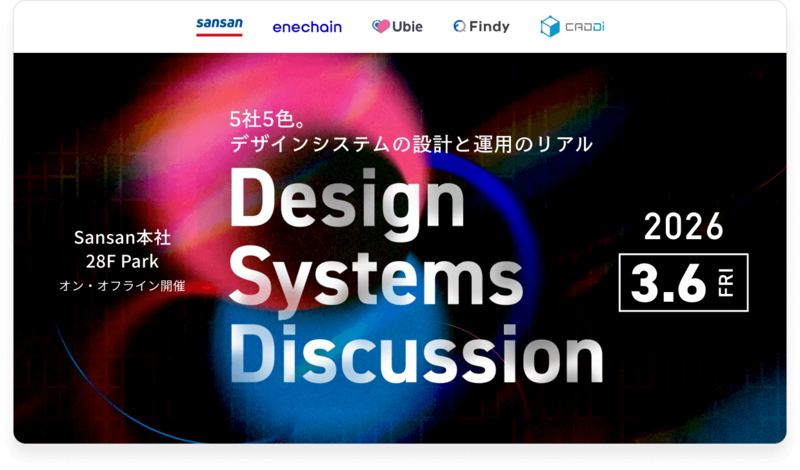 sansan enechain Ubie Findy CADDi

5社5色。
デザインシステムの設計と運用のリアル

Design Systems Discussion

Sansan本社
28F Park
オン・オフライン開催

2026
3.6 FRI